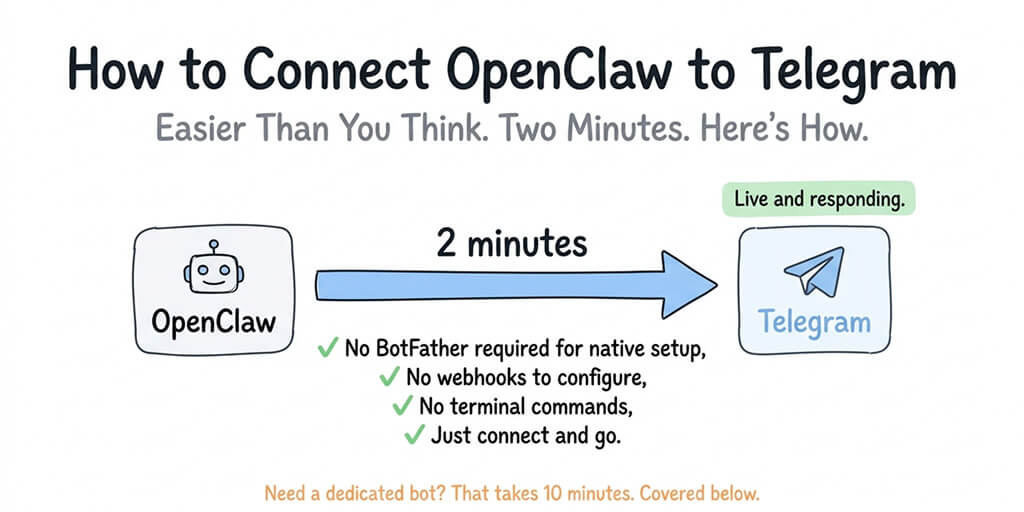 How to Connect OpenClaw to Telegram

Easier Than You Think. Two Minutes. Here's How.

Live and responding.

OpenClaw

2 minutes

Telegram

✓ No BotFather required for native setup,
✓ No webhooks to configure,
✓ No terminal commands,
✓ Just connect and go.

Need a dedicated bot? That takes 10 minutes. Covered below.